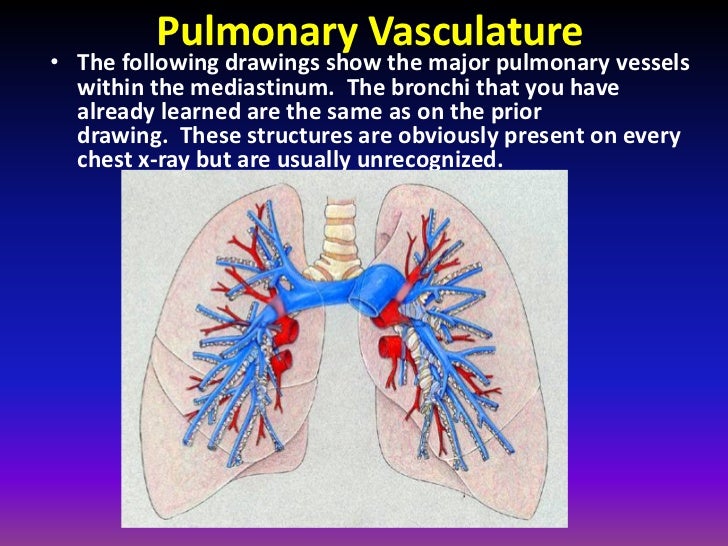 Pulmonary Vasculature

• The following drawings show the major pulmonary vessels within the mediastinum. The bronchi that you have already learned are the same as on the prior drawing. These structures are obviously present on every chest x-ray but are usually unrecognized.